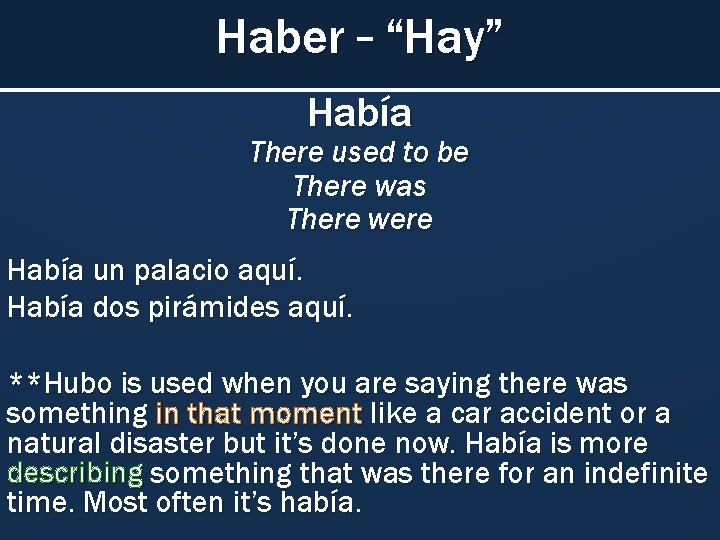 Haber – “Hay”

Había

There used to be
There was
There were

Había un palacio aquí.
Había dos pirámides aquí.

**Hubo is used when you are saying there was something in that moment like a car accident or a natural disaster but it’s done now. Había is more describing something that was there for an indefinite time. Most often it’s había.